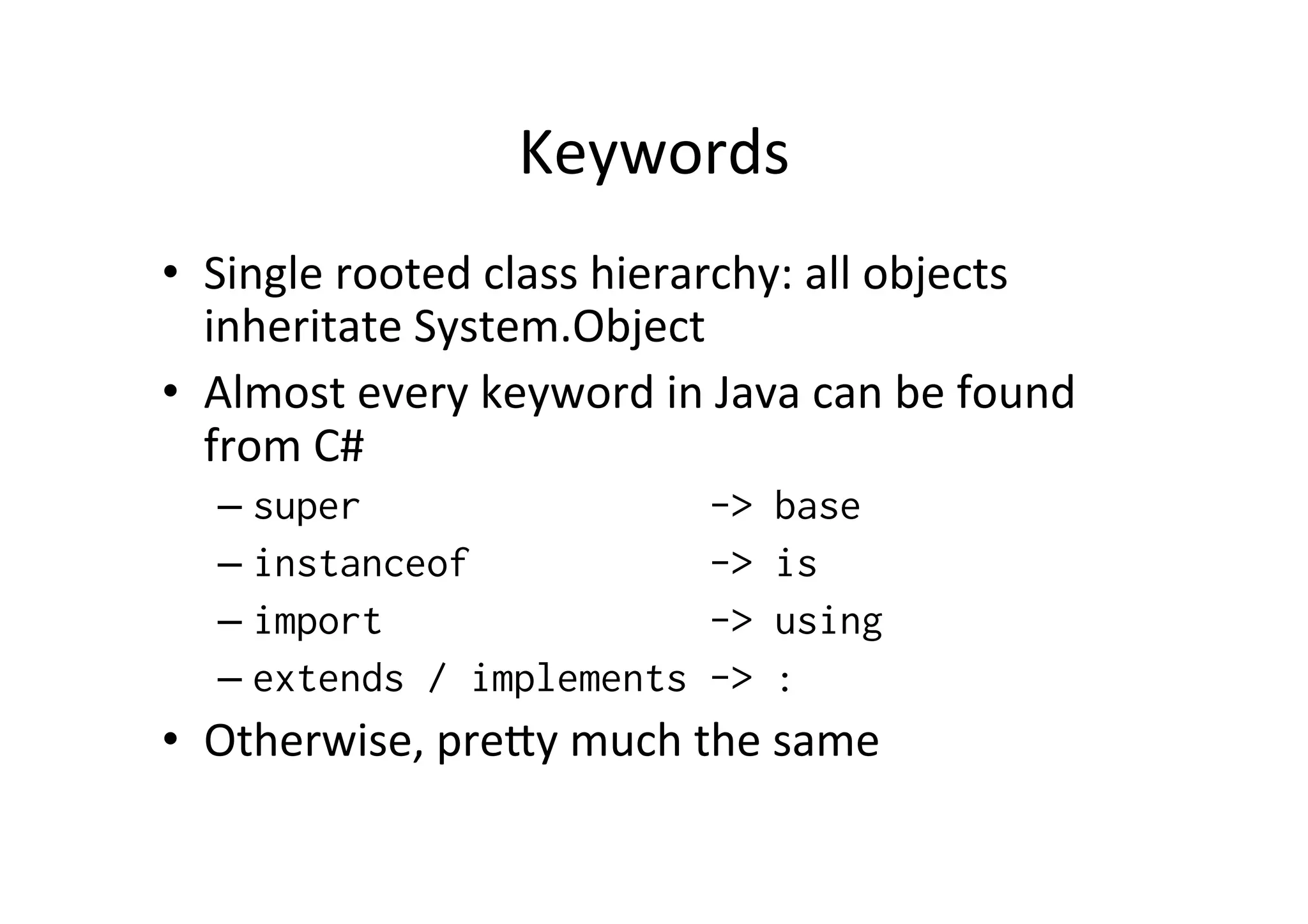 Keywords

• Single rooted class hierarchy: all objects inheritate System.Object

• Almost every keyword in Java can be found from C#

– super -> base

– instanceof -> is

– import -> using

– extends / implements -> :

• Otherwise, pretty much the same